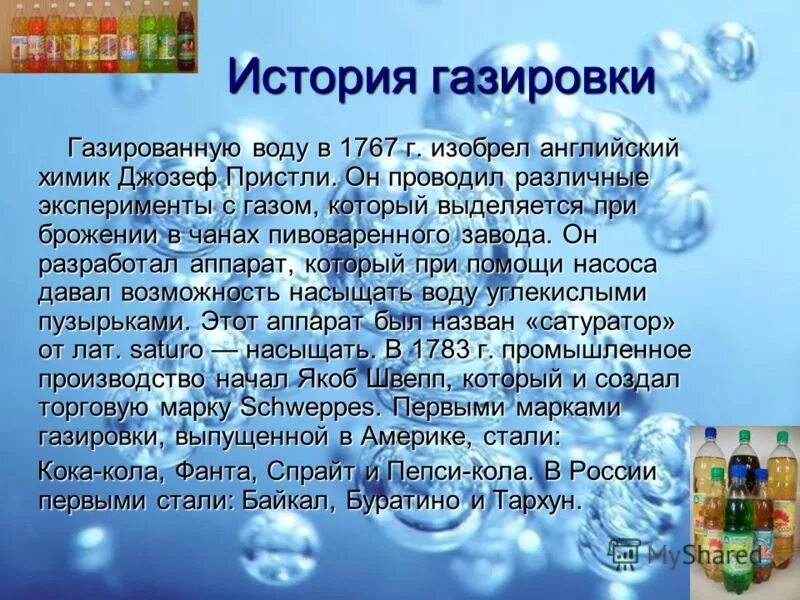 История газировки

Газированную воду в 1767 г. изобрел английский химик Джозеф Пристли. Он проводил различные эксперименты с газом, который выделяется при брожении в чанах пивоваренного завода. Он разработал аппарат, который при помощи насоса давал возможность насыщать воду углекислыми пузырьками. Этот аппарат был назван «сатуратор» от лат. saturo — насыщать. В 1783 г. промышленное производство начал Якоб Швепп, который и создал торговую марку Schweppes. Первыми марками газировки, выпущенной в Америке, стали:

Кока-кола, Фанта, Спрайт и Пепси-кола. В России первыми стали: Байкал, Буратино и Тархун.

MyShared